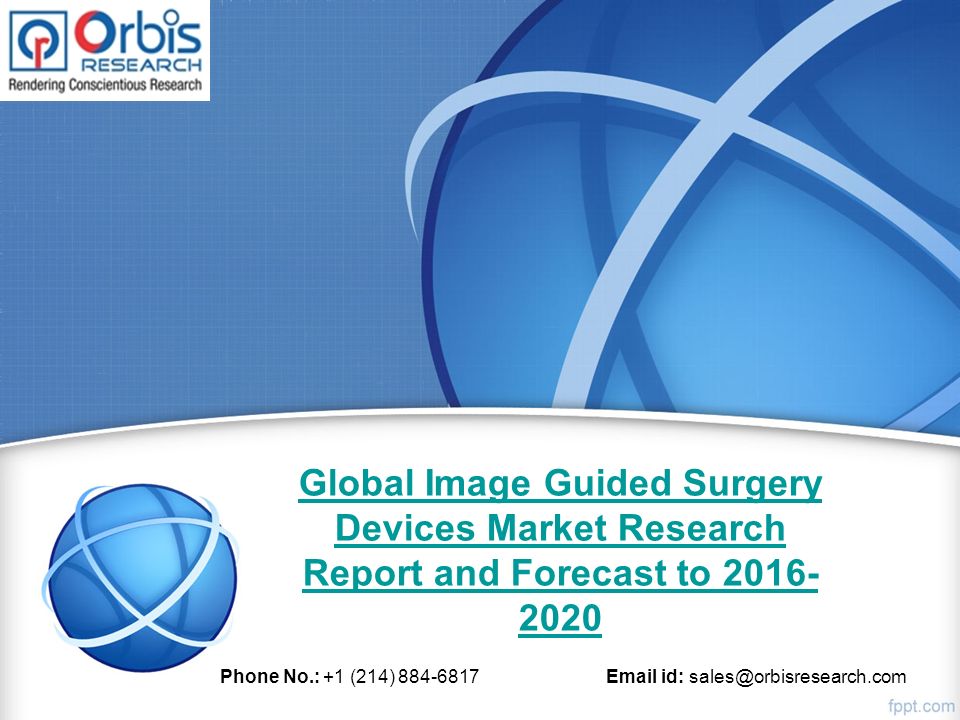 Orbis RESEARCH
Rendering Conscientious Research

Global Image Guided Surgery Devices Market Research Report and Forecast to 2016-2020

Phone No.: +1 (214) 884-6817

Email id: sales@orbisresearch.com

fppt.com